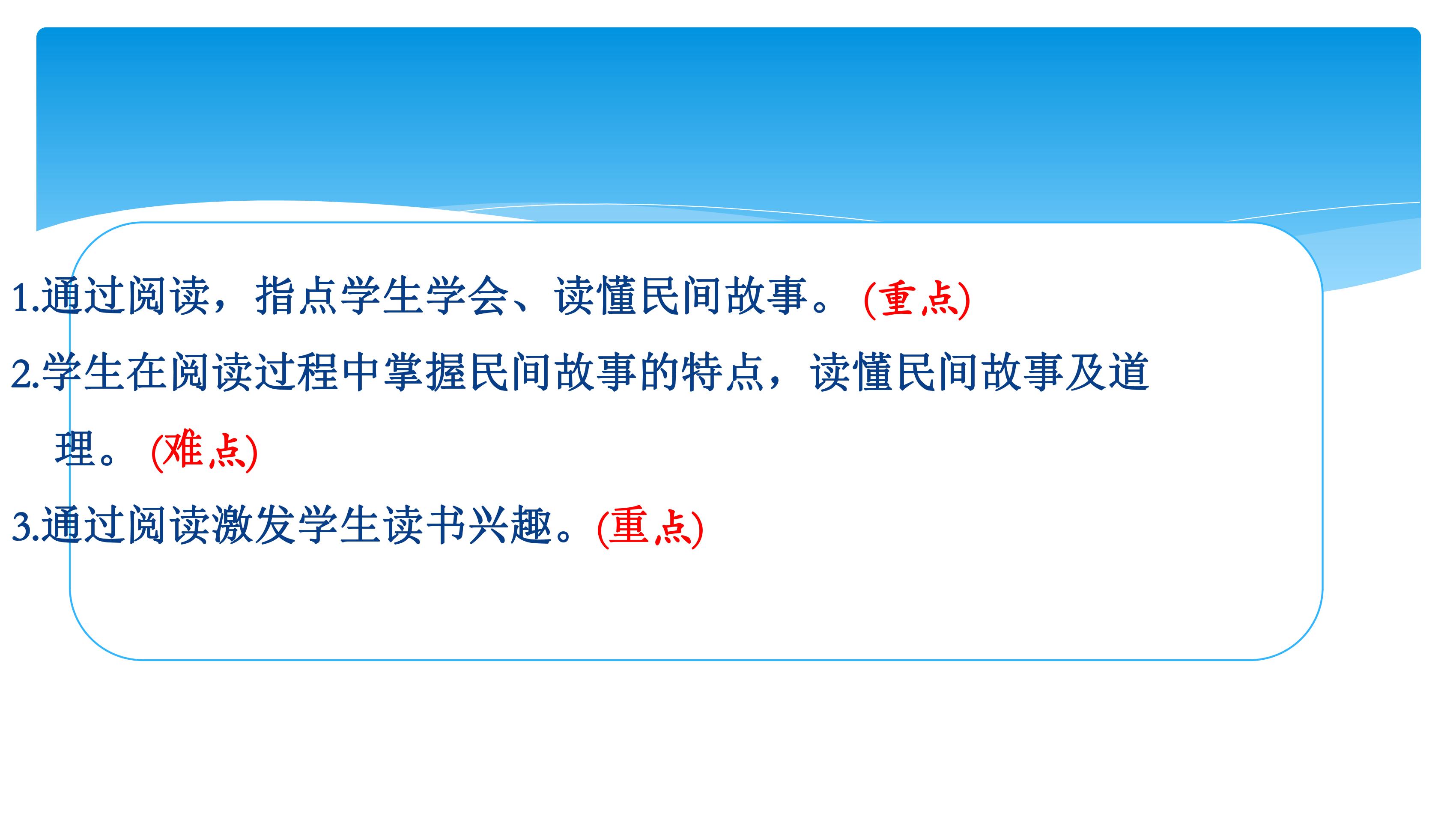 1.通过阅读，指点学生学会、读懂民间故事。(重点)

2.学生在阅读过程中掌握民间故事的特点，读懂民间故事及道理。(难点)

3.通过阅读激发学生读书兴趣。(重点)